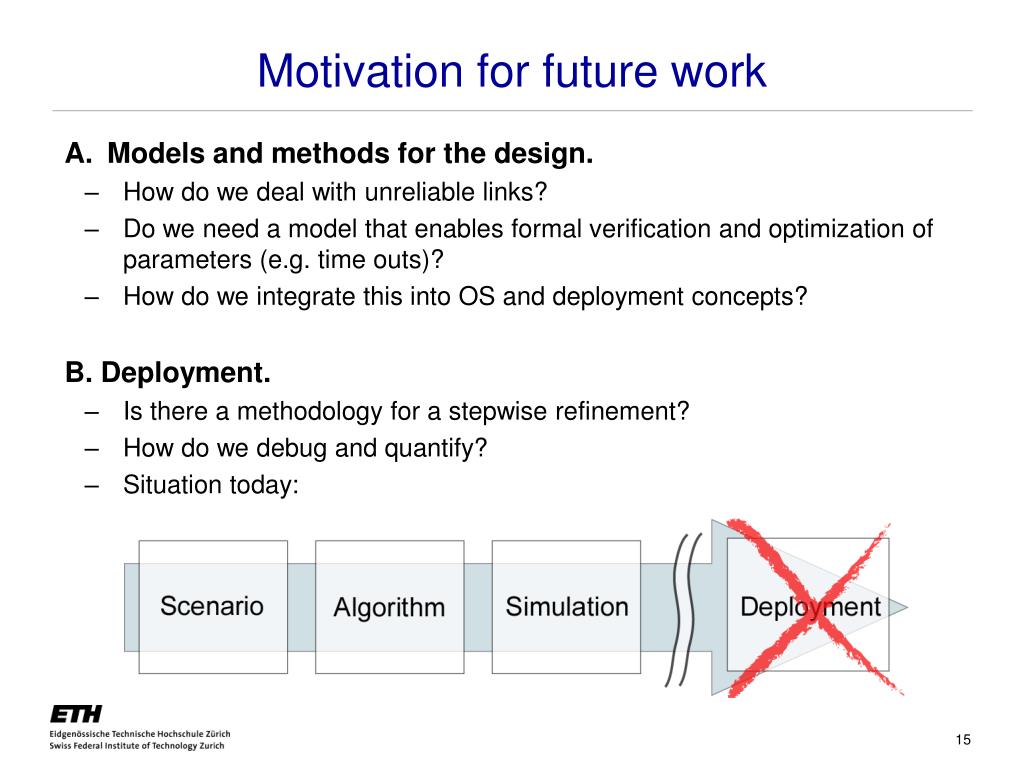 Motivation for future work

A. Models and methods for the design.
– How do we deal with unreliable links?
– Do we need a model that enables formal verification and optimization of parameters (e.g. time outs)?
– How do we integrate this into OS and deployment concepts?

B. Deployment.
– Is there a methodology for a stepwise refinement?
– How do we debug and quantify?
– Situation today:

Scenario

Algorithm

Simulation

Deployment

ETH
Eidgenössische Technische Hochschule Zürich
Swiss Federal Institute of Technology Zurich

15